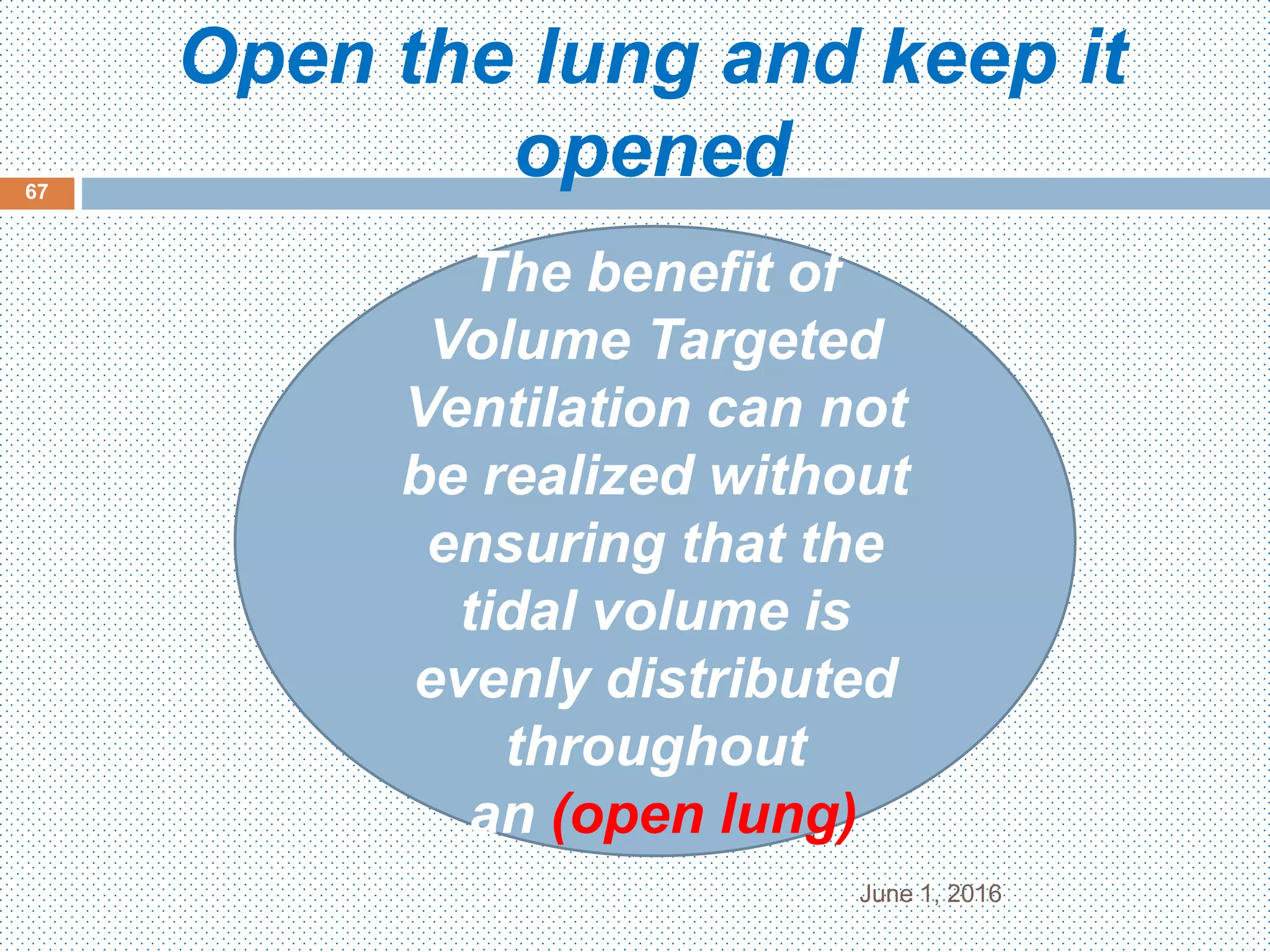 Open the lung and keep it opened

67

The benefit of Volume Targeted Ventilation can not be realized without ensuring that the tidal volume is evenly distributed throughout an (open lung)

June 1, 2016